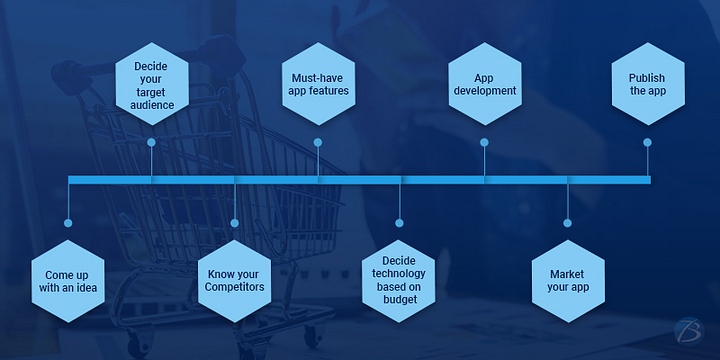 Come up with an idea

Decide your target audience

Know your Competitors

Must-have app features

Decide technology based on budget

App development

Market your app

Publish the app